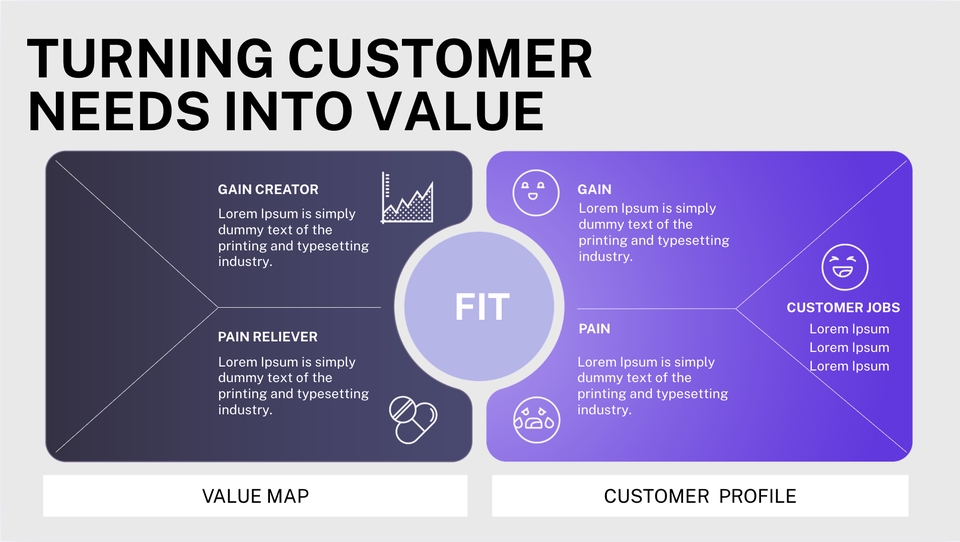 TURNING CUSTOMER NEEDS INTO VALUE

GAIN CREATOR
Lorem Ipsum is simply dummy text of the printing and typesetting industry.

PAIN RELIEVER
Lorem Ipsum is simply dummy text of the printing and typesetting industry.

FIT

GAIN
Lorem Ipsum is simply dummy text of the printing and typesetting industry.

PAIN
Lorem Ipsum is simply dummy text of the printing and typesetting industry.

CUSTOMER JOBS
Lorem Ipsum
Lorem Ipsum
Lorem Ipsum

VALUE MAP

CUSTOMER PROFILE